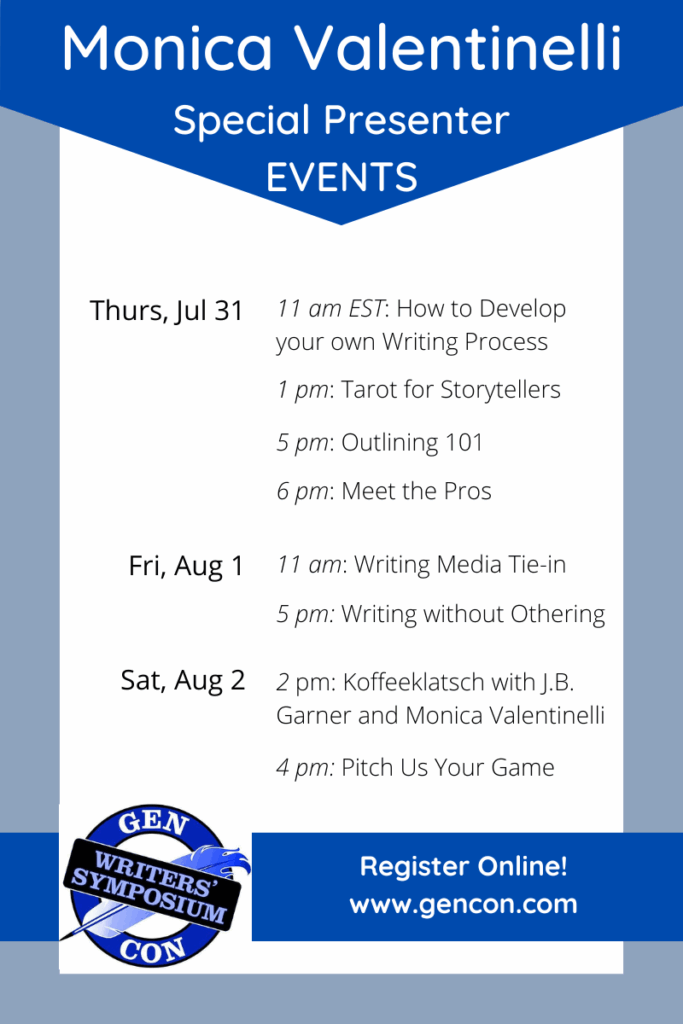 Monica Valentinelli

Special Presenter
EVENTS

Thurs, Jul 31

11 am EST: How to Develop your own Writing Process

1 pm: Tarot for Storytellers

5 pm: Outlining 101

6 pm: Meet the Pros

Fri, Aug 1

11 am: Writing Media Tie-in

5 pm: Writing without Othering

Sat, Aug 2

2 pm: Koffeeklatsch with J.B. Garner and Monica Valentinelli

4 pm: Pitch Us Your Game

GEN
WRITERS' SYMPOSIUM
CON

Register Online!
www.gencon.com